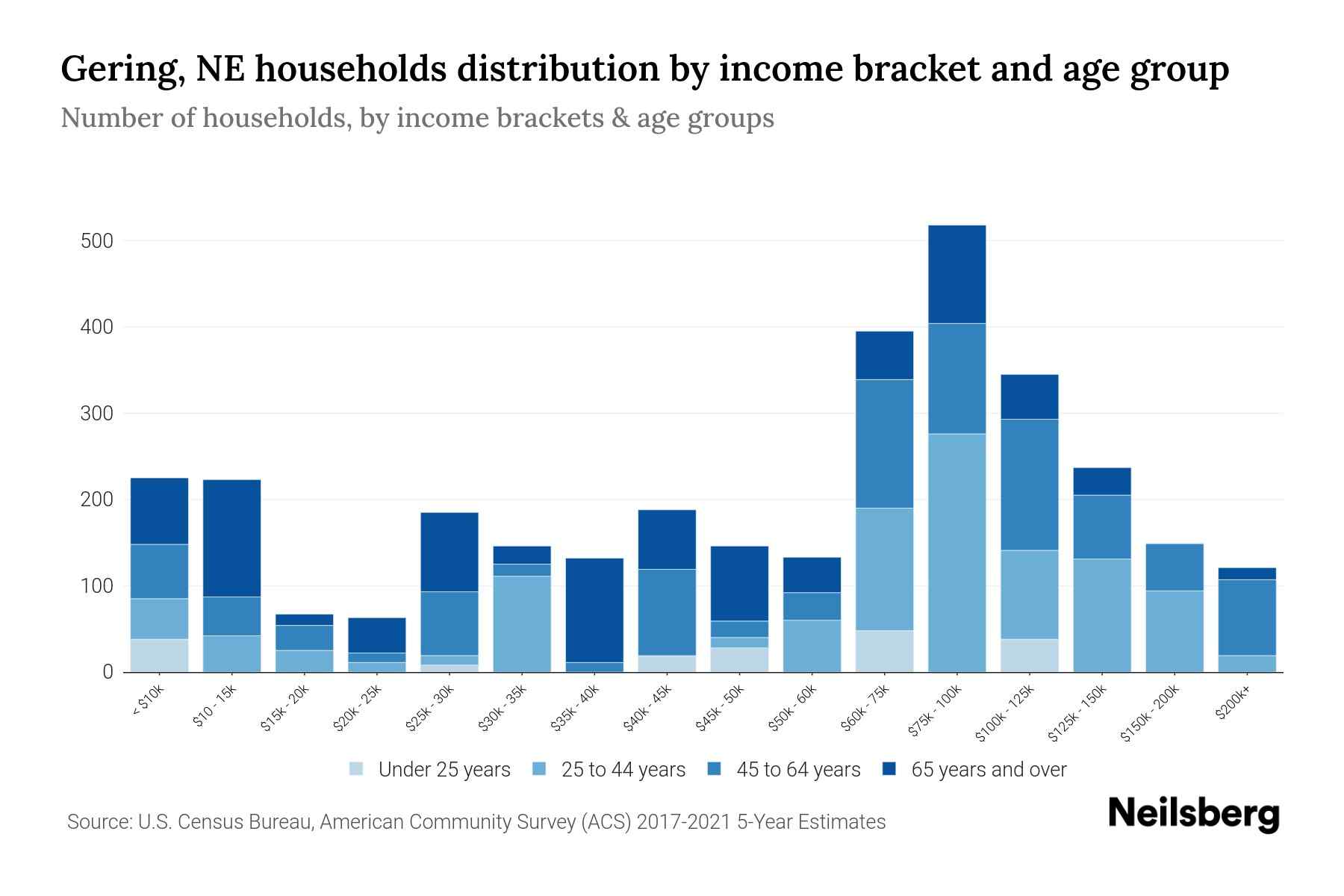 Gering, NE households distribution by income bracket and age group

Number of households, by income brackets & age groups

500
400
300
200
100
0

< $10k
$10 - 15k
$15k - 20k
$20k - 25k
$25k - 30k
$30k - 35k
$35k - 40k
$40k - 45k
$45k - 50k
$50k - 60k
$60k - 75k
$75k - 100k
$100k - 125k
$125k - 150k
$150k - 200k
$200k+

Under 25 years
25 to 44 years
45 to 64 years
65 years and over

Source: U.S. Census Bureau, American Community Survey (ACS) 2017-2021 5-Year Estimates

Neilsberg